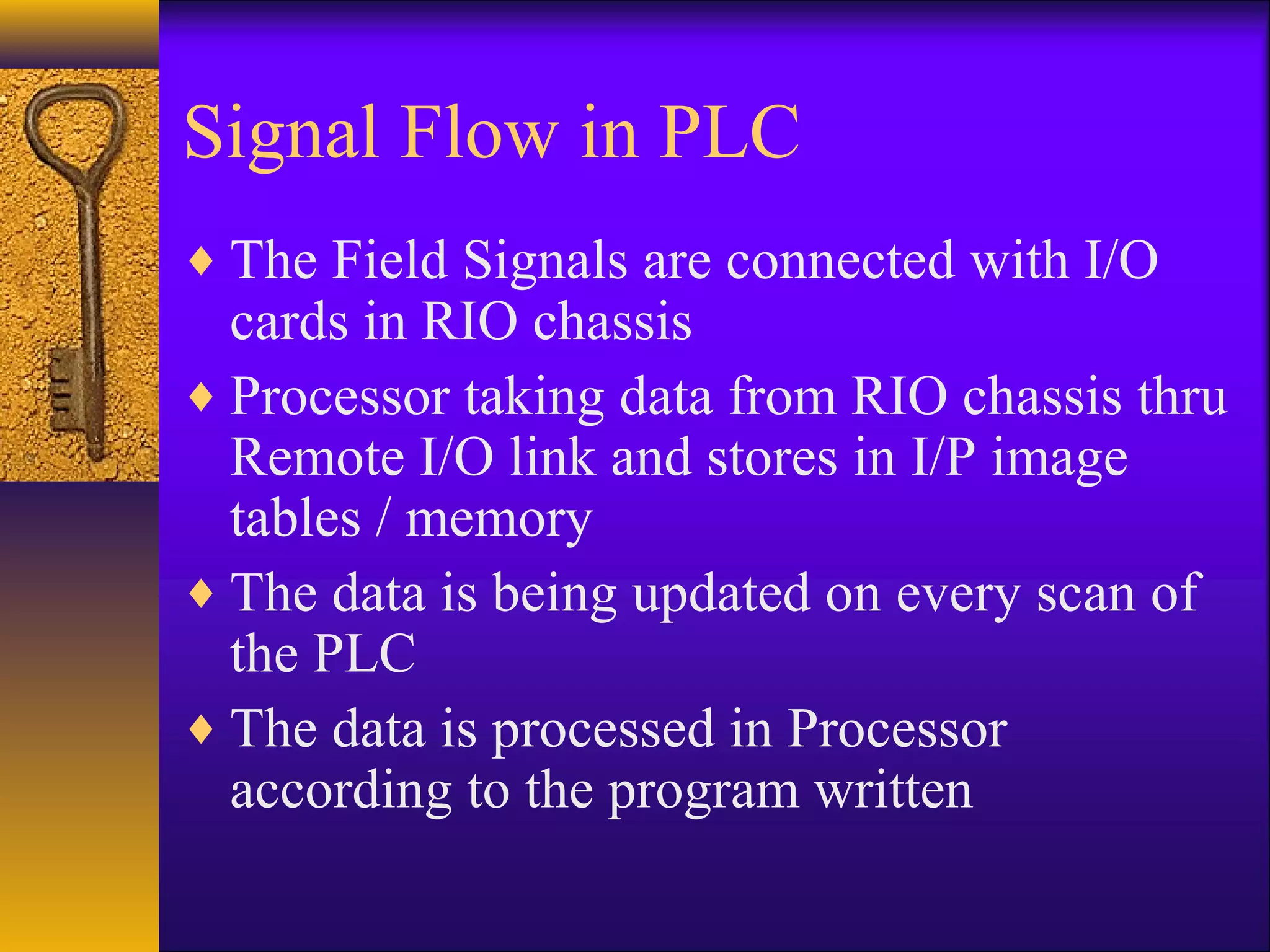 Signal Flow in PLC

♦ The Field Signals are connected with I/O cards in RIO chassis

♦ Processor taking data from RIO chassis thru Remote I/O link and stores in I/P image tables / memory

♦ The data is being updated on every scan of the PLC

♦ The data is processed in Processor according to the program written